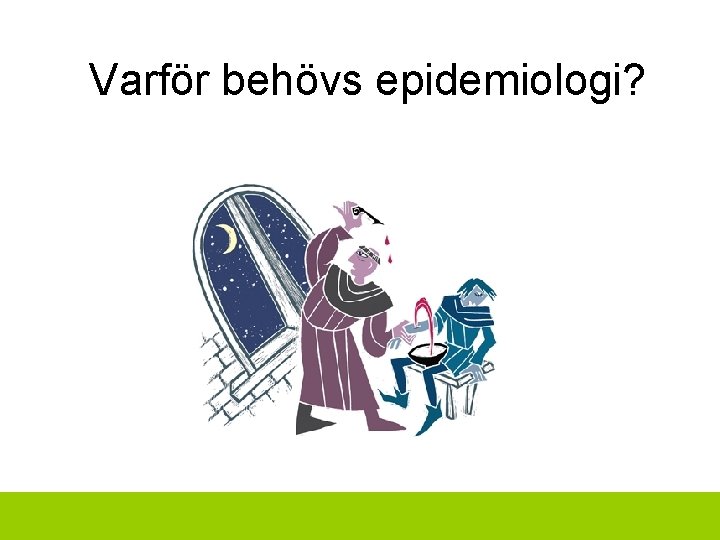 Varför behövs epidemiologi?